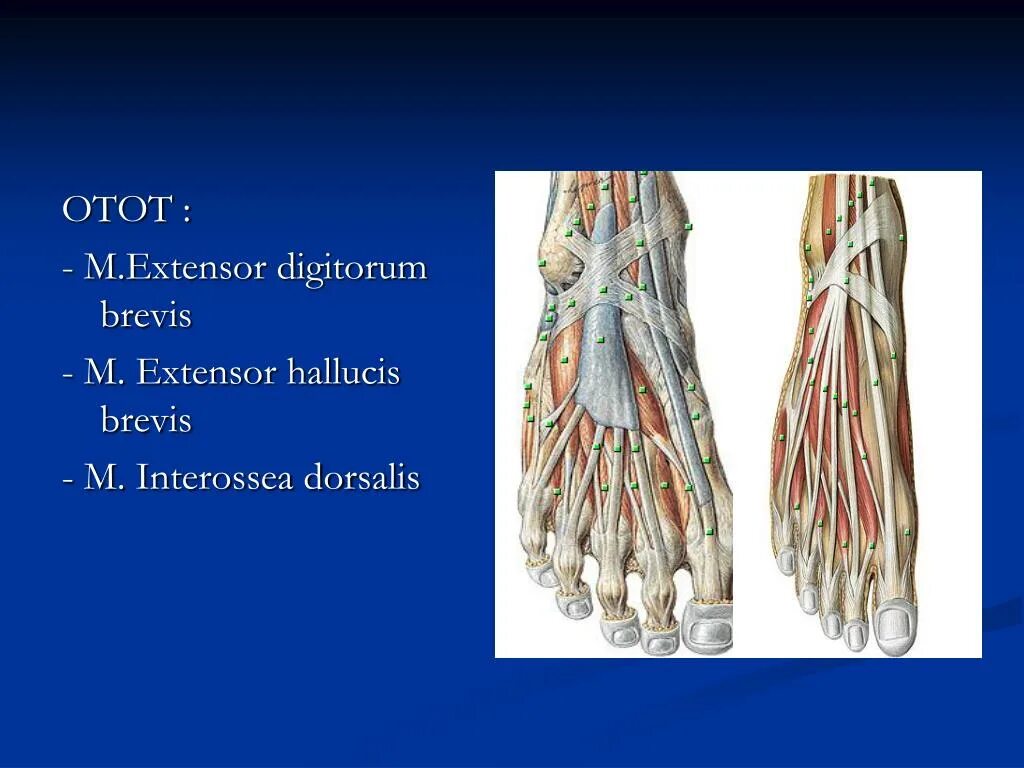 OTOT :

- M.Extensor digitorum brevis

- M. Extensor hallucis brevis

- M. Interossea dorsalis